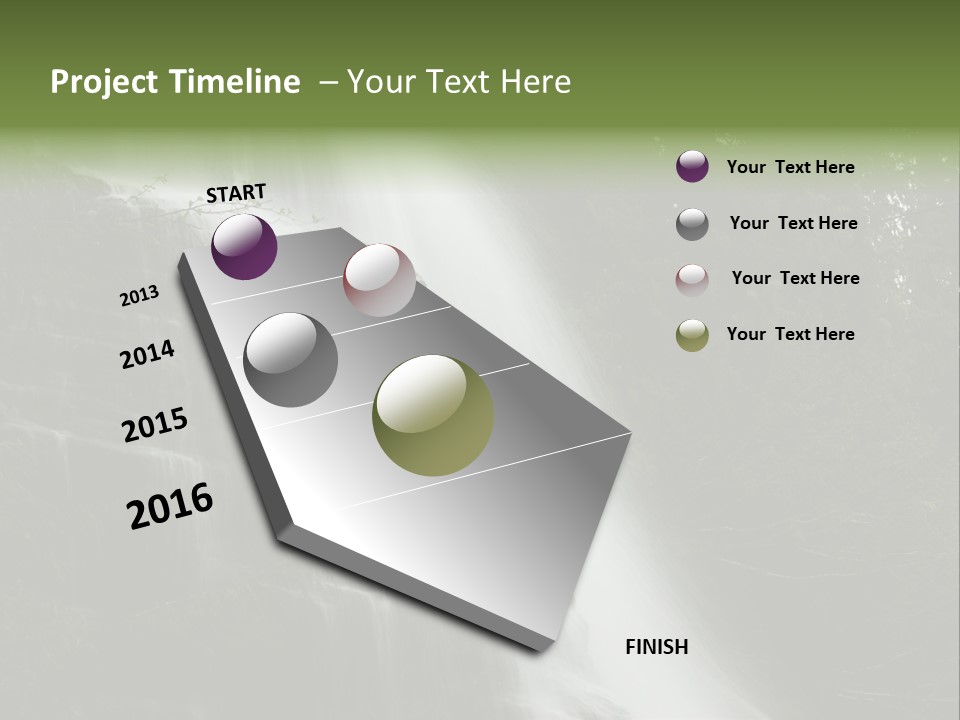 Project Timeline – Your Text Here

START

2013

2014

2015

2016

FINISH

Your Text Here

Your Text Here

Your Text Here

Your Text Here